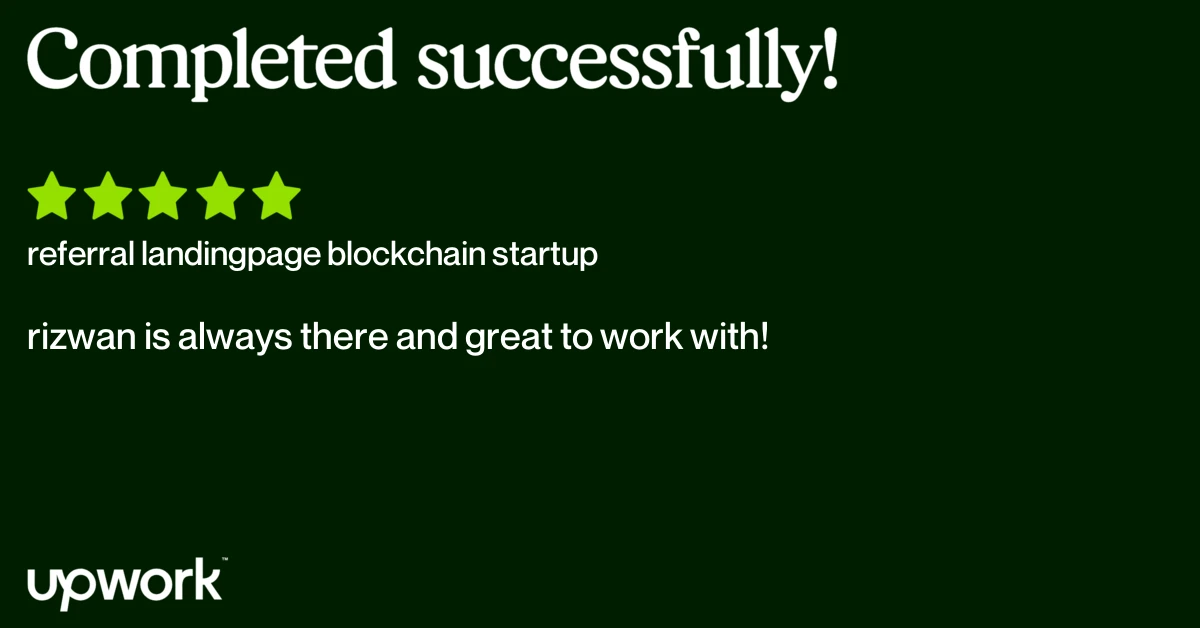 Completed successfully!

referral landingpage blockchain startup

rizwan is always there and great to work with!

upwork™